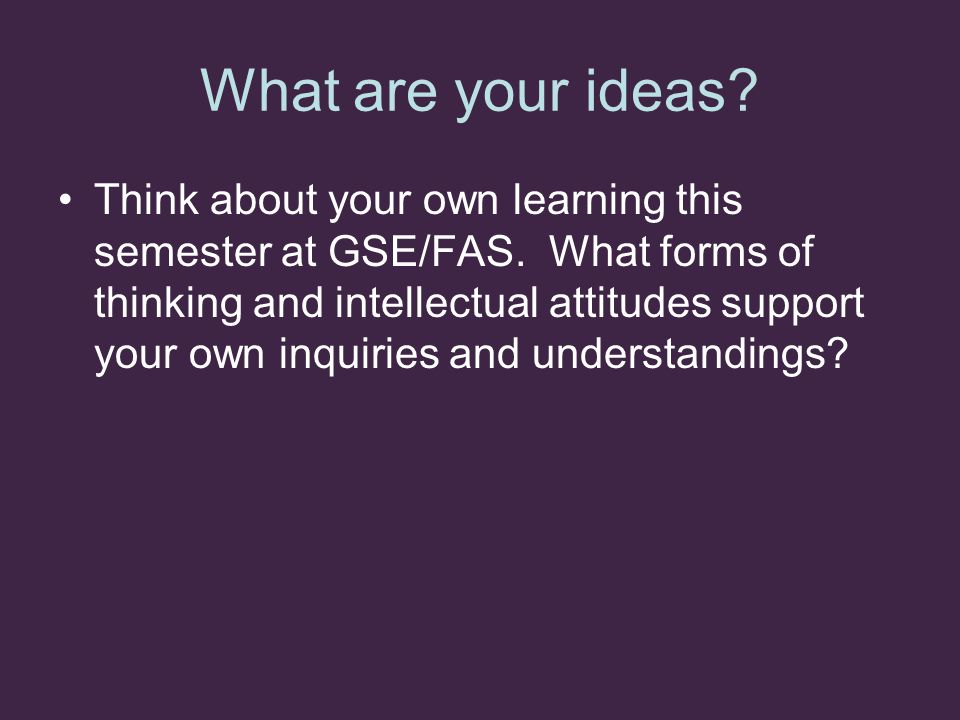 What are your ideas?

• Think about your own learning this semester at GSE/FAS. What forms of thinking and intellectual attitudes support your own inquiries and understandings?